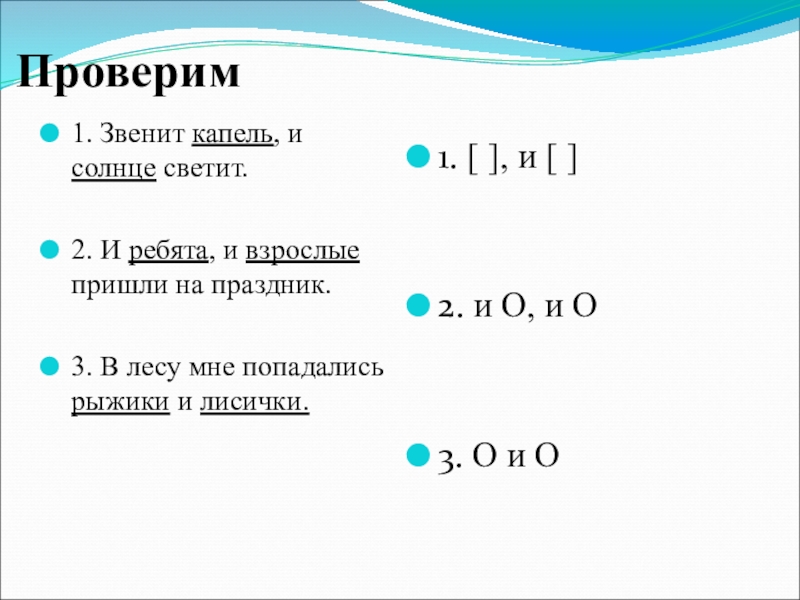 Проверим

1. Звенит капель, и солнце светит.

2. И ребята, и взрослые пришли на праздник.

3. В лесу мне попадались рыжики и лисички.

1. [ ], и [ ]

2. и О, и О

3. О и О